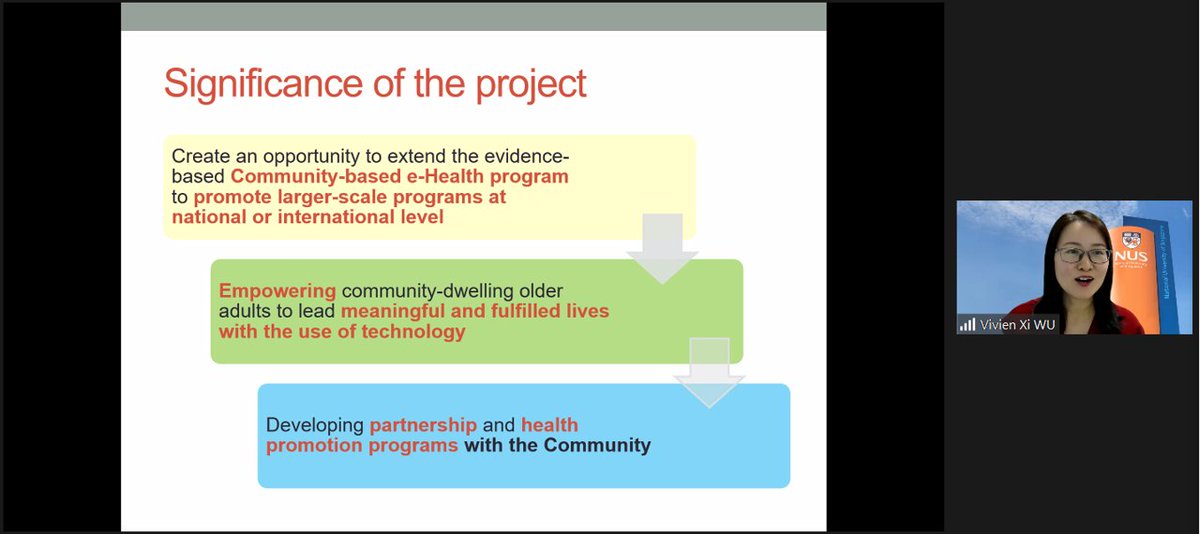 Significance of the project

Create an opportunity to extend the evidence-based Community-based e-Health program to promote larger-scale programs at national or international level

Empowering community-dwelling older adults to lead meaningful and fulfilled lives with the use of technology

Developing partnership and health promotion programs with the Community

NUS

National University of Singapore

Vivien Xi WU